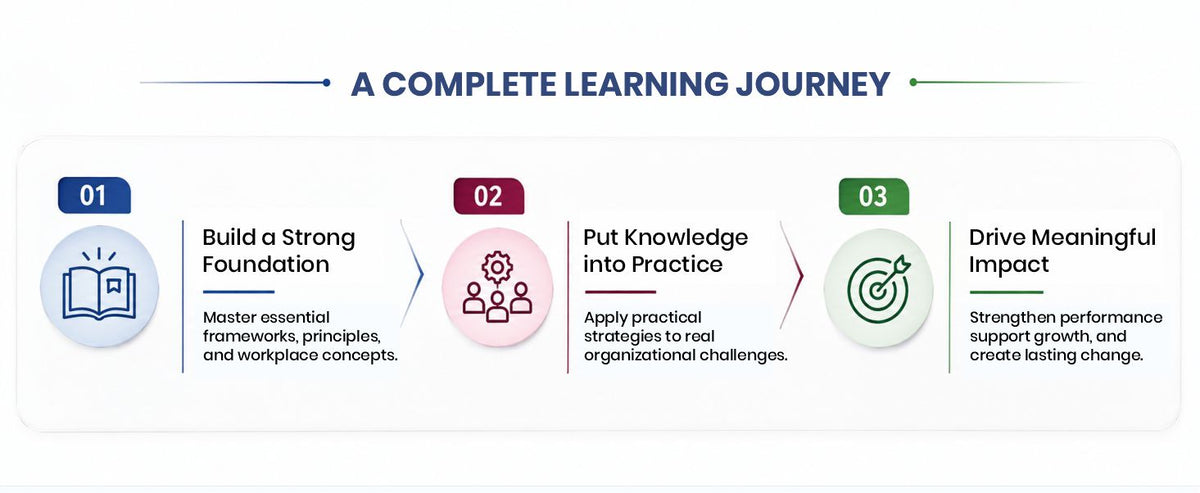 A COMPLETE LEARNING JOURNEY

01

Build a Strong Foundation

Master essential frameworks, principles, and workplace concepts.

02

Put Knowledge into Practice

Apply practical strategies to real organizational challenges.

03

Drive Meaningful Impact

Strengthen performance support growth, and create lasting change.